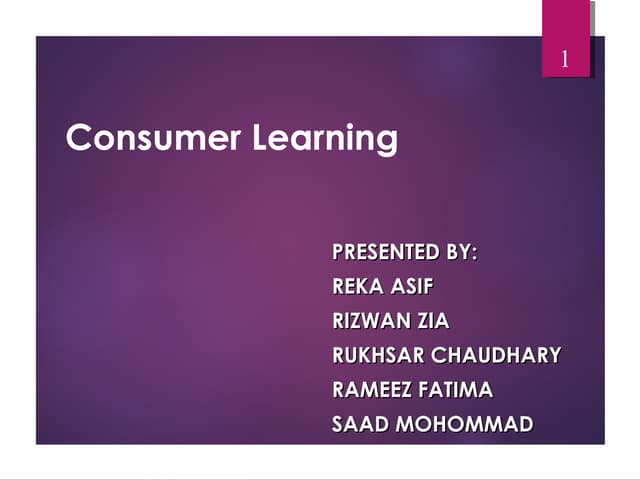 1

Consumer Learning

PRESENTED BY:
REKA ASIF
RIZWAN ZIA
RUKHSAR CHAUDHARY
RAMEEZ FATIMA
SAAD MOHOMMAD